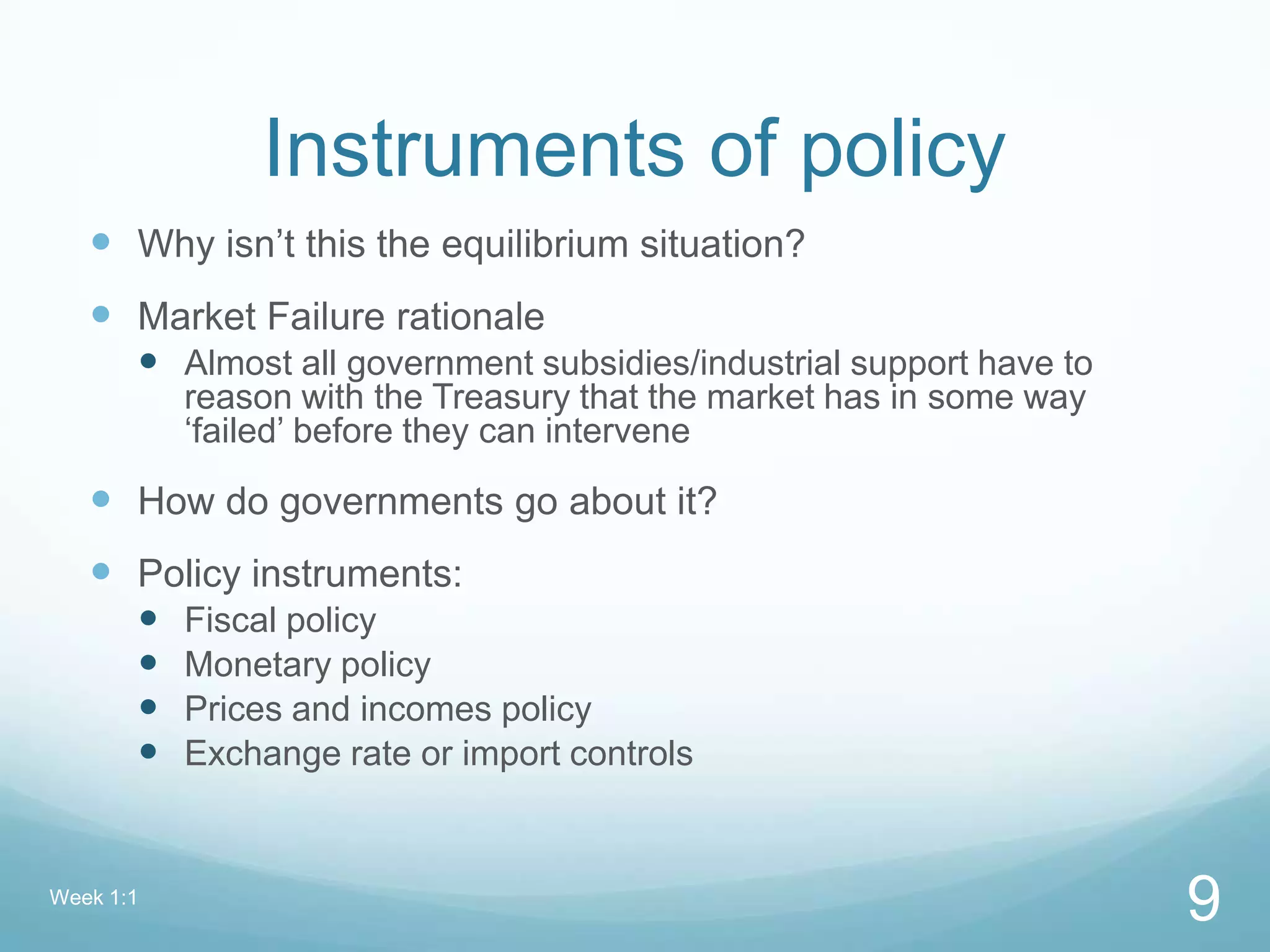 Instruments of policy

- Why isn’t this the equilibrium situation?
- Market Failure rationale
  - Almost all government subsidies/industrial support have to reason with the Treasury that the market has in some way ‘failed’ before they can intervene
- How do governments go about it?
- Policy instruments:
  - Fiscal policy
  - Monetary policy
  - Prices and incomes policy
  - Exchange rate or import controls

Week 1:1

9